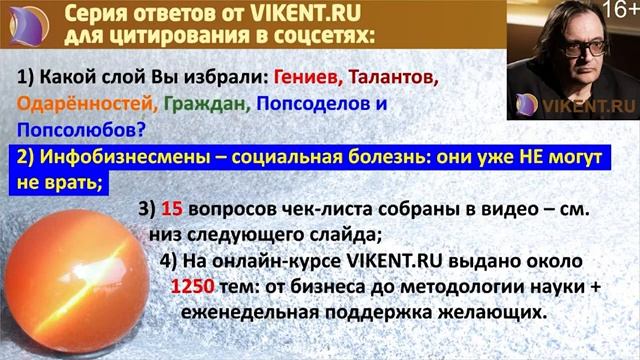 Серия ответов от VIKENT.RU для цитирования в соцсетях:

16+

VIKENT.RU

1) Какой слой Вы избрали: Гениев, Талантов, Одарённостей, Граждан, Попсоделов и Попсолюбов?

2) Инфобизнесмены – социальная болезнь: они уже НЕ могут не врать;

3) 15 вопросов чек-листа собраны в видео – см. низ следующего слайда;

4) На онлайн-курсе VIKENT.RU выдано около 1250 тем: от бизнеса до методологии науки + еженедельная поддержка желающих.